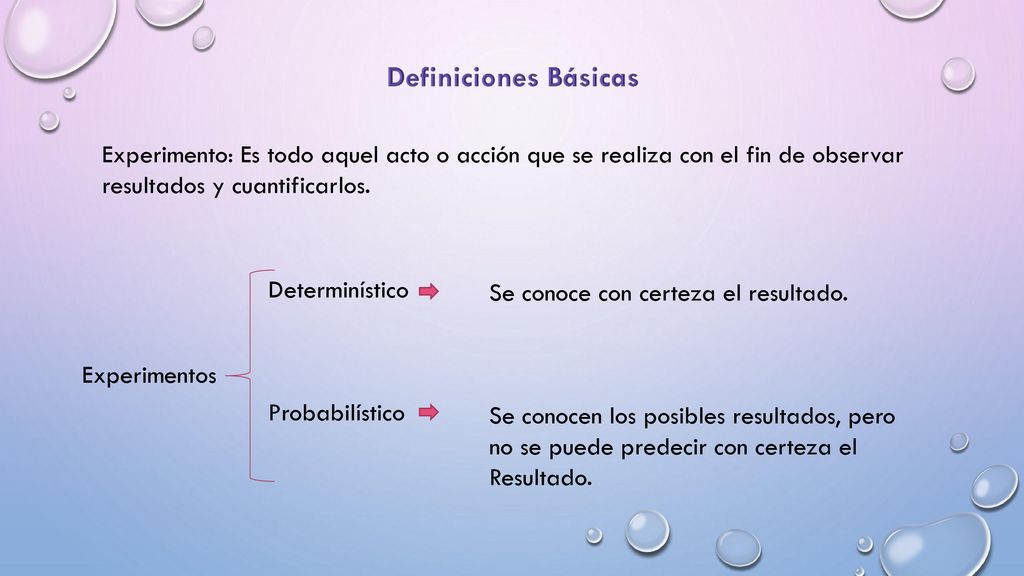 Definiciones Básicas

Experimento: Es todo aquel acto o acción que se realiza con el fin de observar resultados y cuantificarlos.

Experimentos

Determinístico

Se conoce con certeza el resultado.

Probabilístico

Se conocen los posibles resultados, pero no se puede predecir con certeza el Resultado.